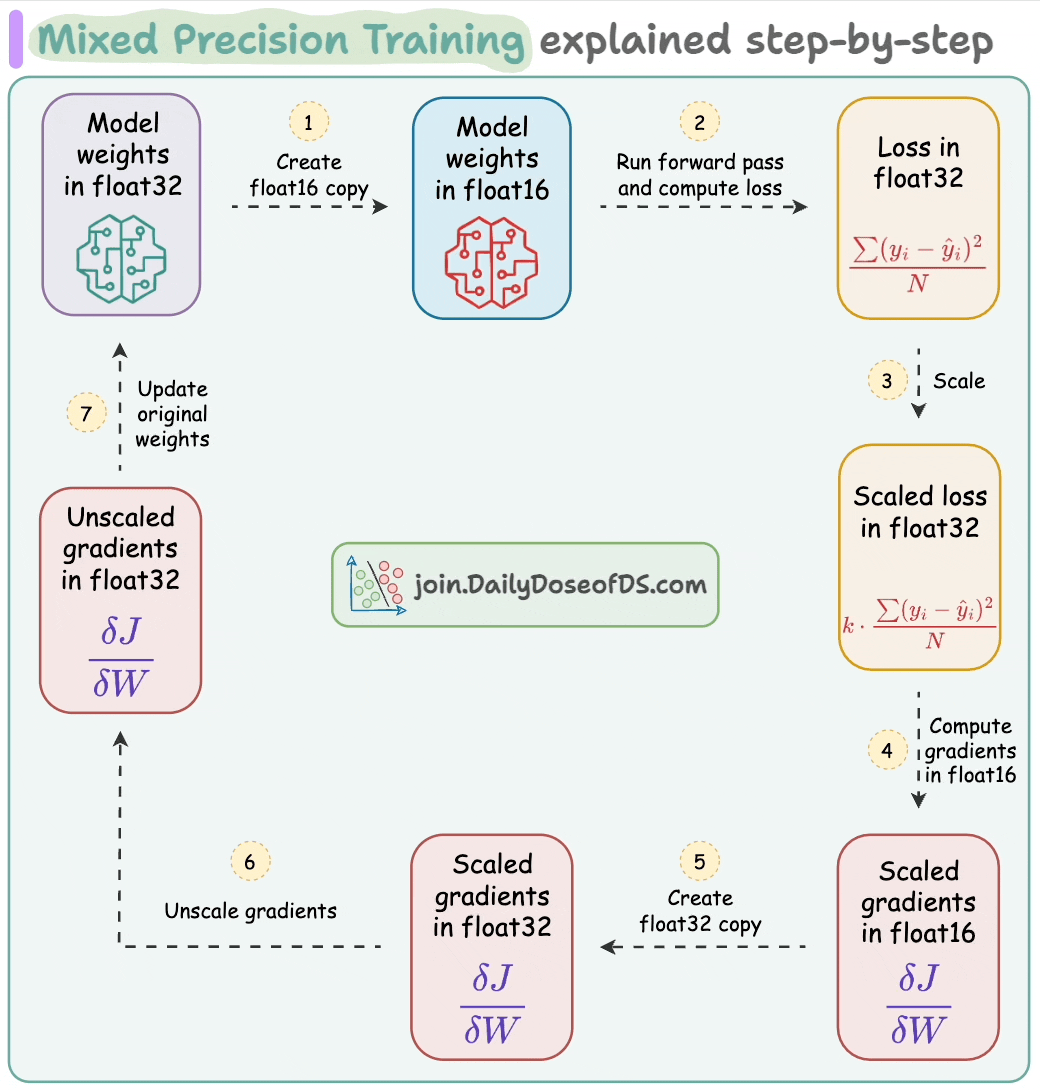 Mixed Precision Training explained step-by-step

Model weights in float32

1
Create float16 copy

Model weights in float16

2
Run forward pass and compute loss

Loss in float32

$\frac{\sum(y_i - \hat{y}_i)^2}{N}$

3
Scale

Scaled loss in float32

$k \cdot \frac{\sum(y_i - \hat{y}_i)^2}{N}$

4
Compute gradients in float16

Scaled gradients in float16

$\frac{\delta J}{\delta W}$

5
Create float32 copy

Scaled gradients in float32

$\frac{\delta J}{\delta W}$

6
Unscale gradients

Unscaled gradients in float32

$\frac{\delta J}{\delta W}$

7
Update original weights

join.DailyDoseofDS.com